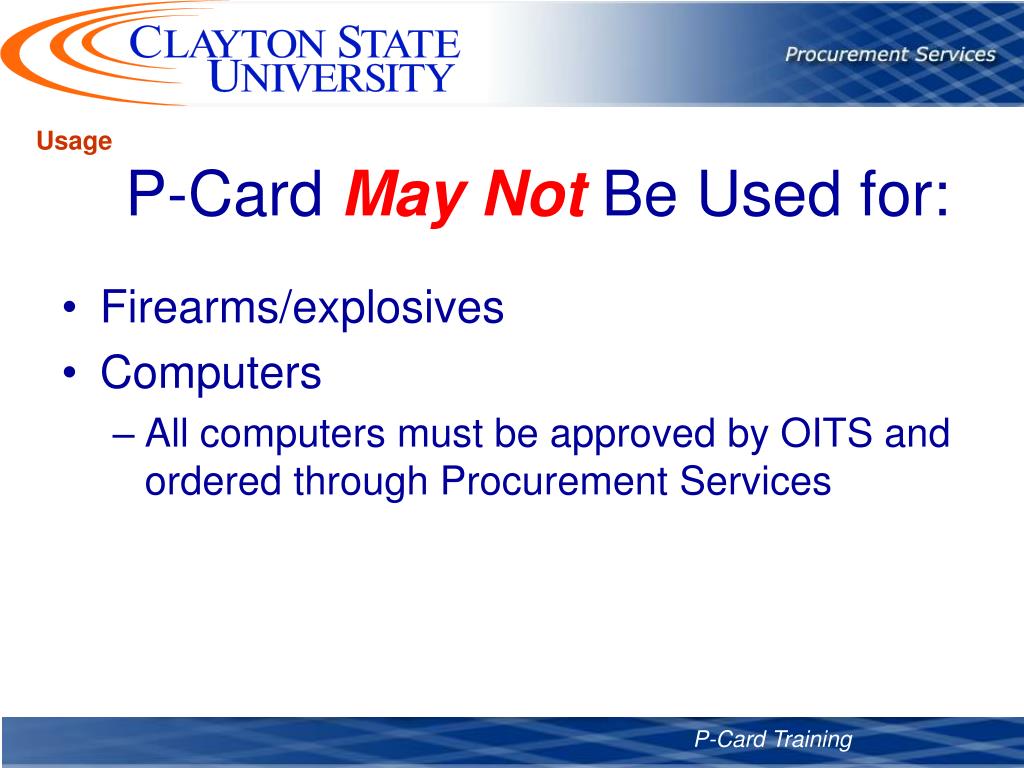 CLAYTON STATE UNIVERSITY

Procurement Services

Usage

P-Card May Not Be Used for:

• Firearms/explosives
• Computers
– All computers must be approved by OITS and ordered through Procurement Services

P-Card Training